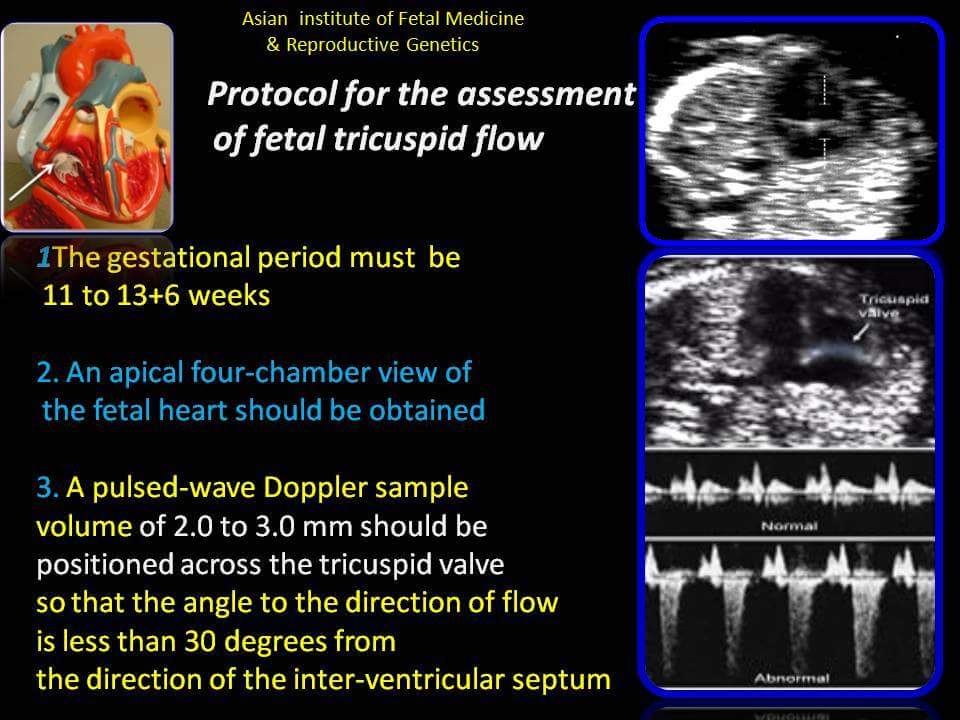 Asian institute of Fetal Medicine
& Reproductive Genetics

Protocol for the assessment of fetal tricuspid flow

1The gestational period must be 11 to 13+6 weeks

2. An apical four-chamber view of the fetal heart should be obtained

3. A pulsed-wave Doppler sample volume of 2.0 to 3.0 mm should be positioned across the tricuspid valve so that the angle to the direction of flow is less than 30 degrees from the direction of the inter-ventricular septum

Tricuspid valve

Normal

Abnormal